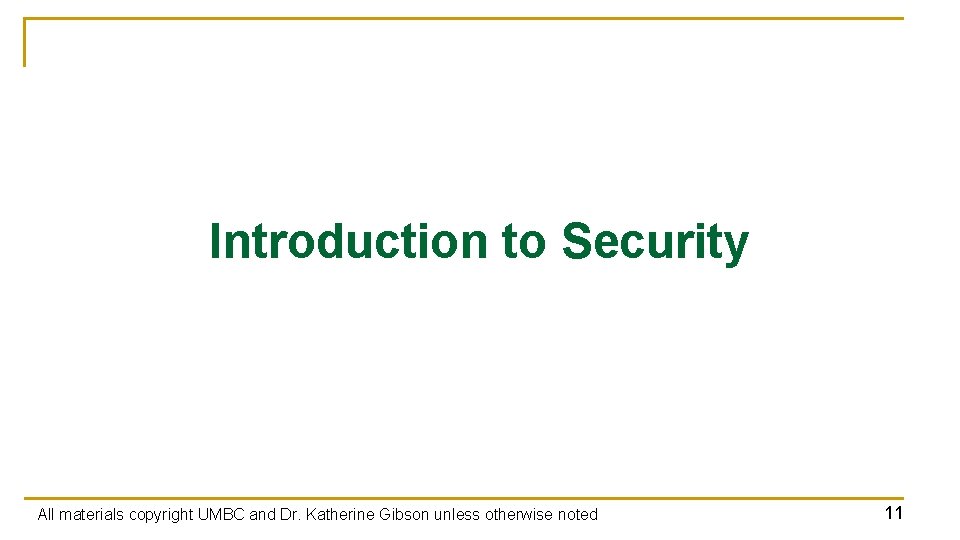 Introduction to Security

All materials copyright UMBC and Dr. Katherine Gibson unless otherwise noted

11